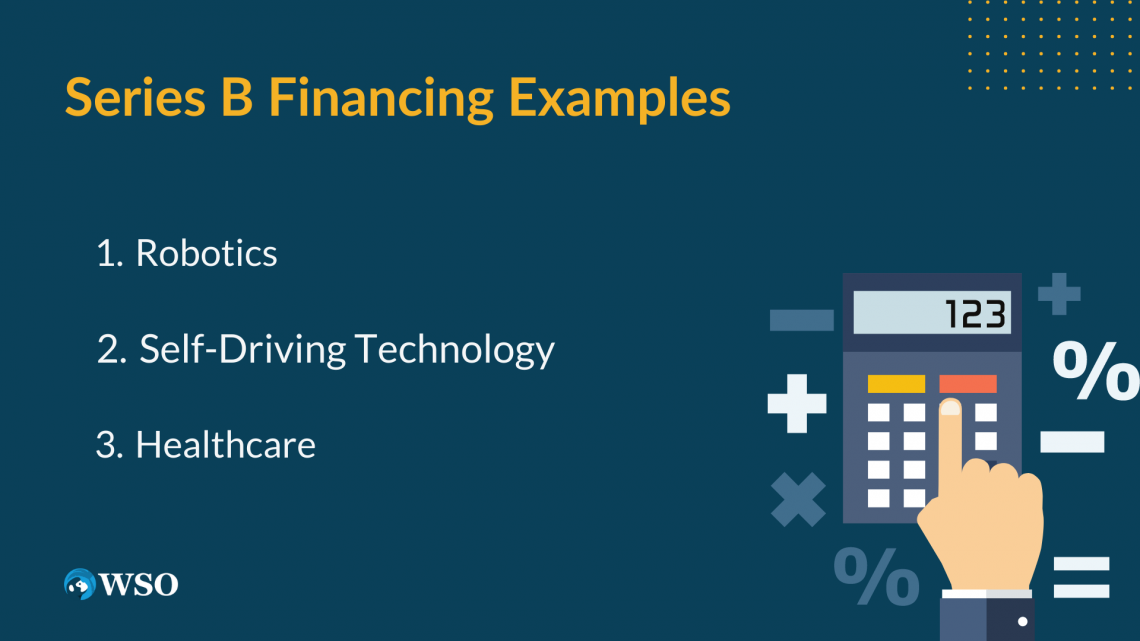 Series B Financing Examples

1. Robotics

2. Self-Driving Technology

3. Healthcare

123

%

%

WSO